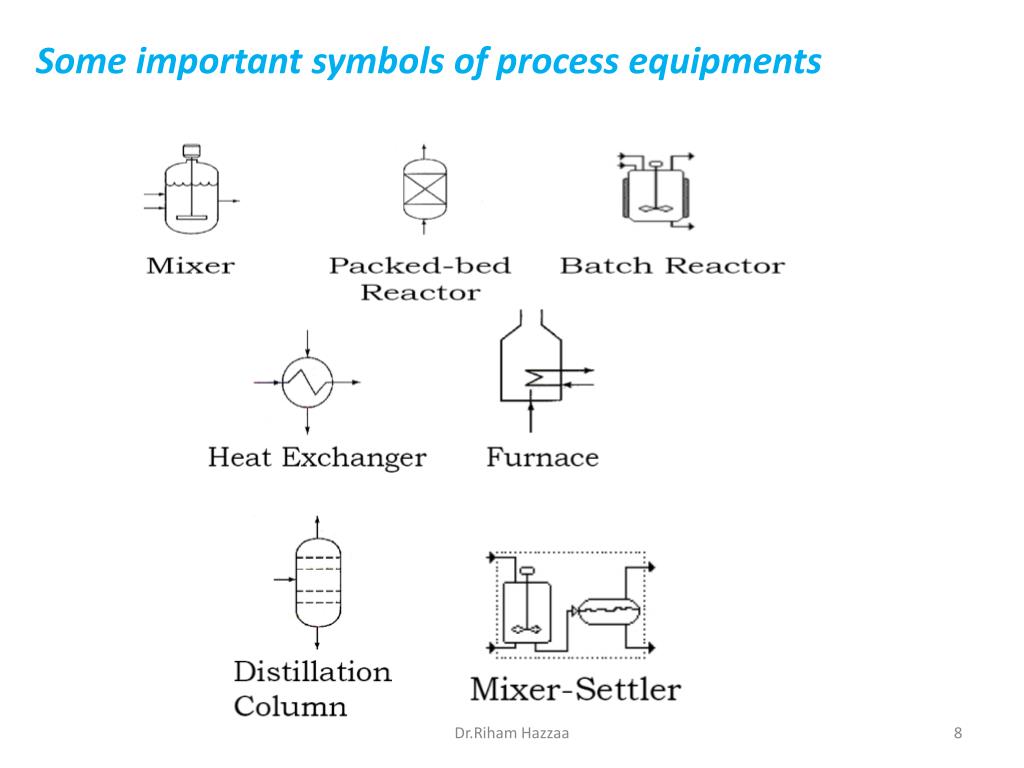 Some important symbols of process equipments

Mixer

Packed-bed Reactor

Batch Reactor

Heat Exchanger

Furnace

Distillation Column

Mixer-Settler

Dr.Riham Hazzaa

8